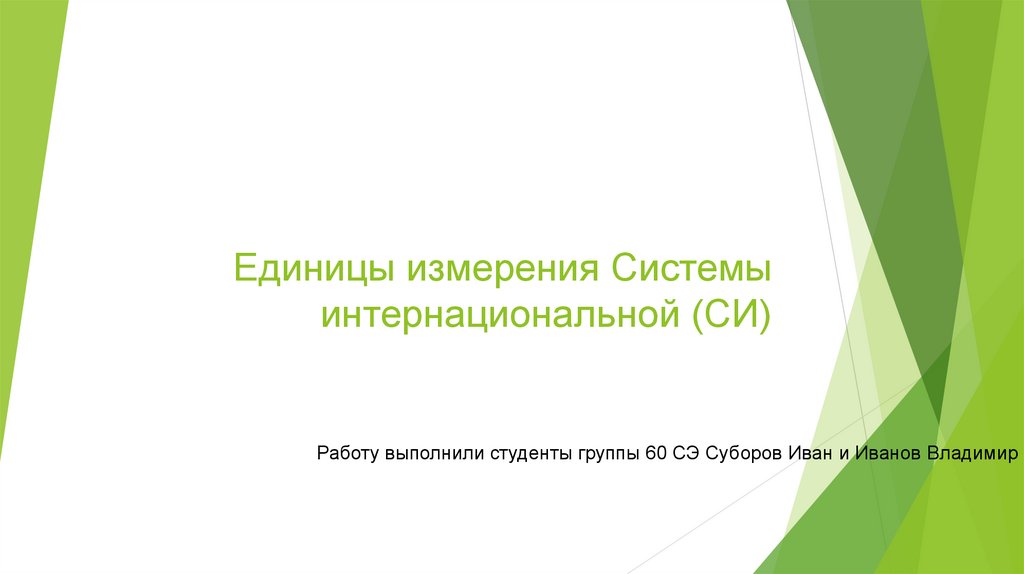 Единицы измерения Системы интернациональной (СИ)

Работу выполнили студенты группы 60 СЭ Суборов Иван и Иванов Владимир